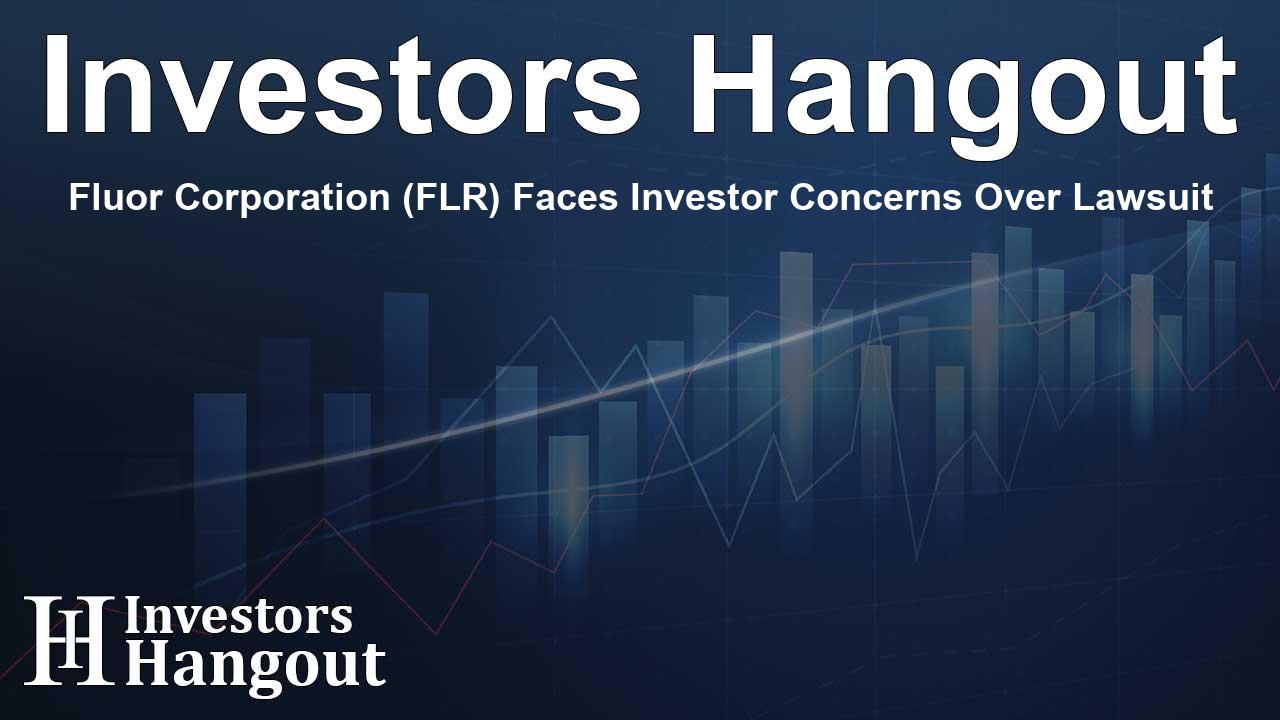 Investors Hangout

Fluor Corporation (FLR) Faces Investor Concerns Over Lawsuit

IH Investors Hangout